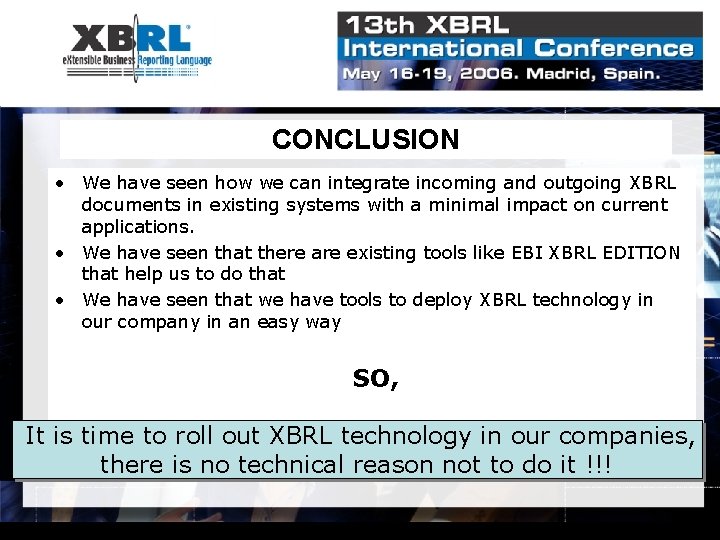 XBRL
eXtensible Business Reporting Language

13th XBRL
International Conference
May 16-19, 2006. Madrid, Spain.

CONCLUSION

• We have seen how we can integrate incoming and outgoing XBRL documents in existing systems with a minimal impact on current applications.
• We have seen that there are existing tools like EBI XBRL EDITION that help us to do that
• We have seen that we have tools to deploy XBRL technology in our company in an easy way

SO,

It is time to roll out XBRL technology in our companies, there is no technical reason not to do it !!!